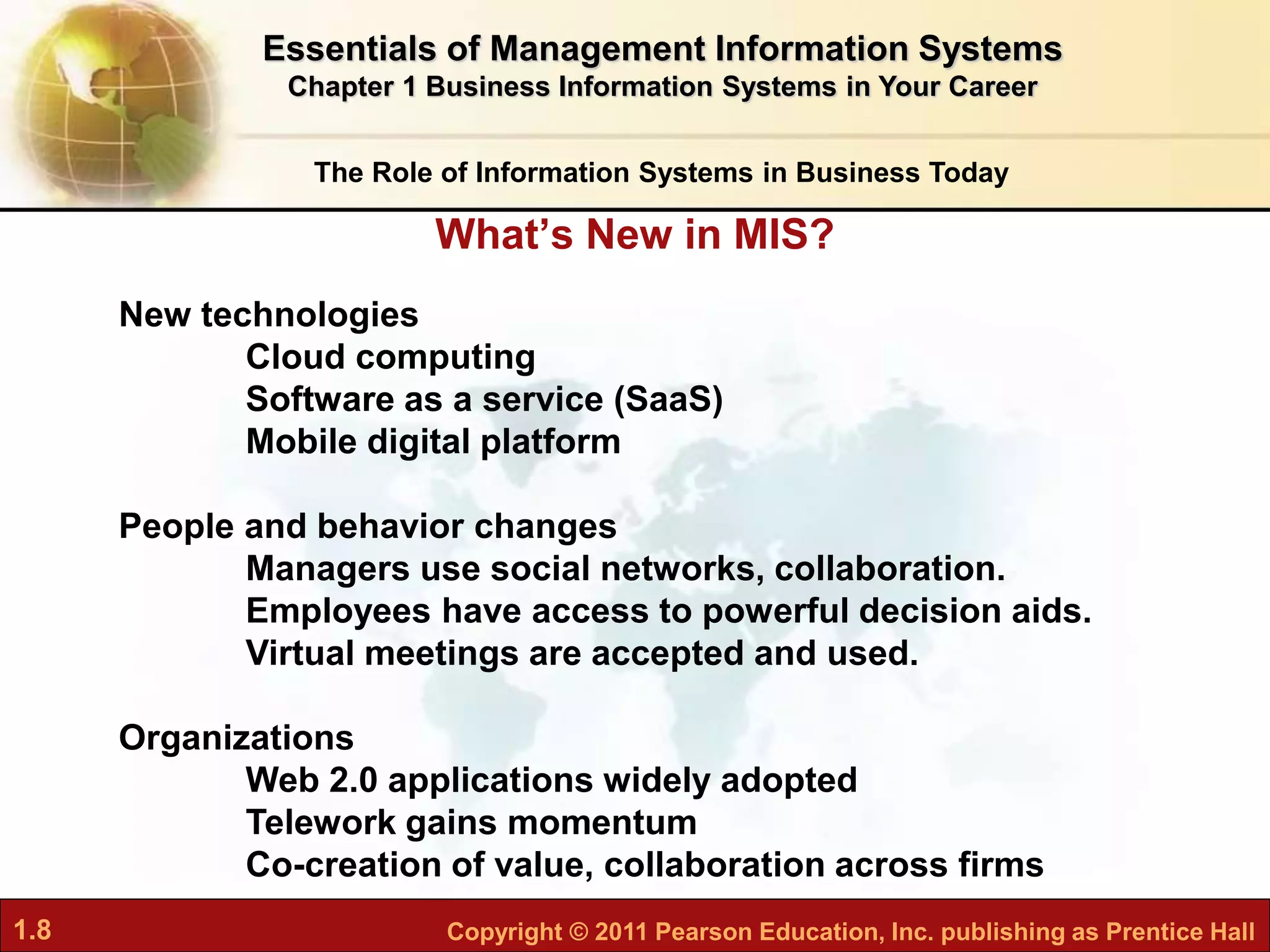 Essentials of Management Information Systems
Chapter 1 Business Information Systems in Your Career

The Role of Information Systems in Business Today

What's New in MIS?

New technologies
Cloud computing
Software as a service (SaaS)
Mobile digital platform

People and behavior changes
Managers use social networks, collaboration.
Employees have access to powerful decision aids.
Virtual meetings are accepted and used.

Organizations
Web 2.0 applications widely adopted
Telework gains momentum
Co-creation of value, collaboration across firms

1.8

Copyright © 2011 Pearson Education, Inc. publishing as Prentice Hall